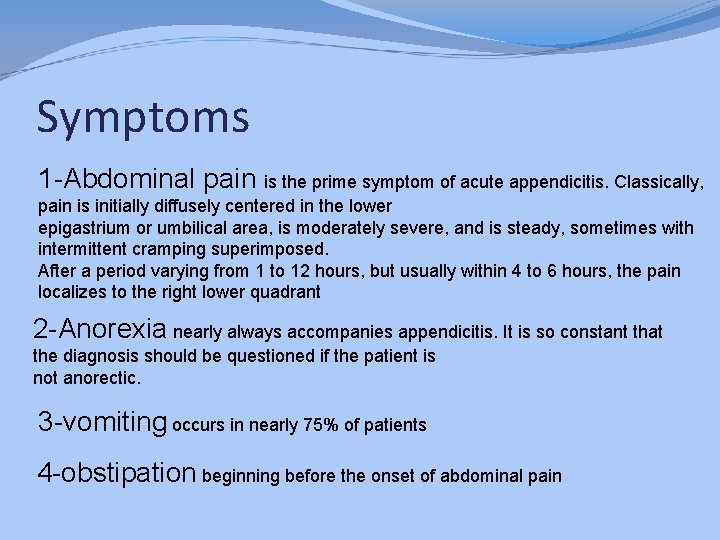 Symptoms

1-Abdominal pain is the prime symptom of acute appendicitis. Classically, pain is initially diffusely centered in the lower epigastrium or umbilical area, is moderately severe, and is steady, sometimes with intermittent cramping superimposed.
After a period varying from 1 to 12 hours, but usually within 4 to 6 hours, the pain localizes to the right lower quadrant

2-Anorexia nearly always accompanies appendicitis. It is so constant that the diagnosis should be questioned if the patient is not anorectic.

3-vomiting occurs in nearly 75% of patients

4-obstipation beginning before the onset of abdominal pain